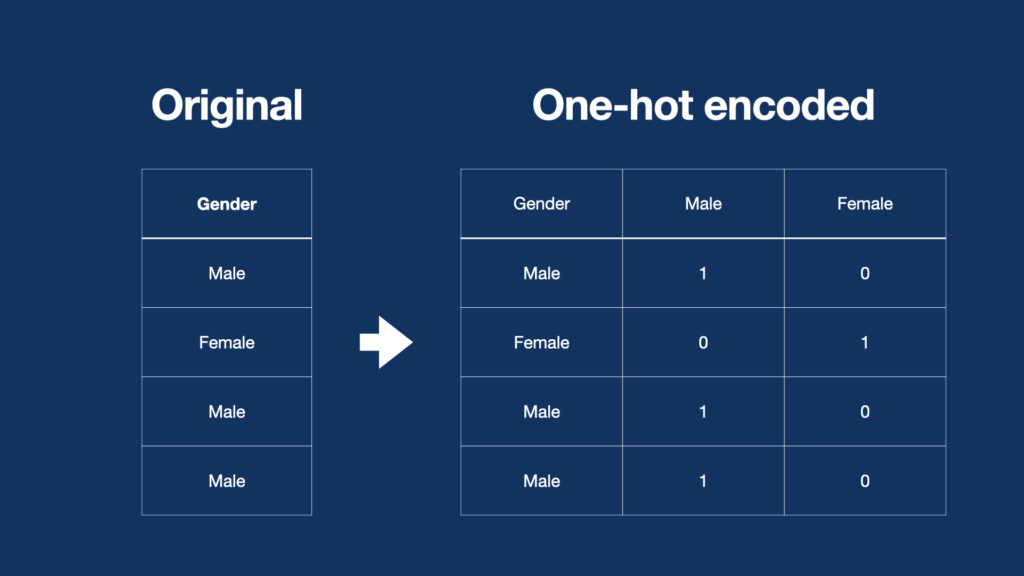 Original

| Gender |
|---|
| Male |
| Female |
| Male |
| Male |

One-hot encoded

| Gender | Male | Female |
|---|---|---|
| Male | 1 | 0 |
| Female | 0 | 1 |
| Male | 1 | 0 |
| Male | 1 | 0 |